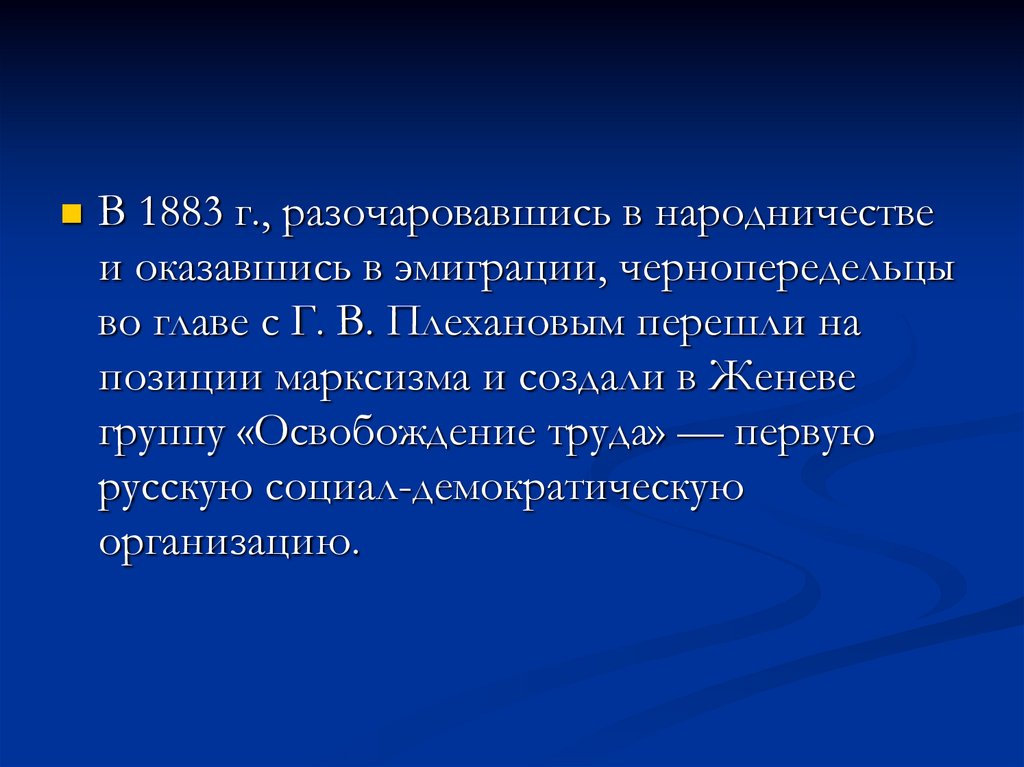 В 1883 г., разочаровавшись в народничестве и оказавшись в эмиграции, чернопередельцы во главе с Г. В. Плехановым перешли на позиции марксизма и создали в Женеве группу «Освобождение труда» — первую русскую социал-демократическую организацию.